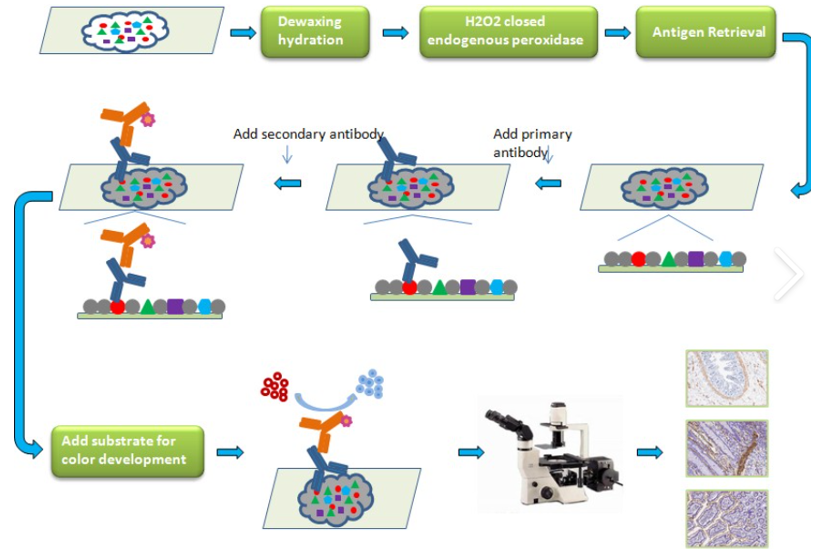 Dewaxing hydration

H2O2 closed endogenous peroxidase

Antigen Retrieval

Add secondary antibody

Add primary antibody

Add substrate for color development